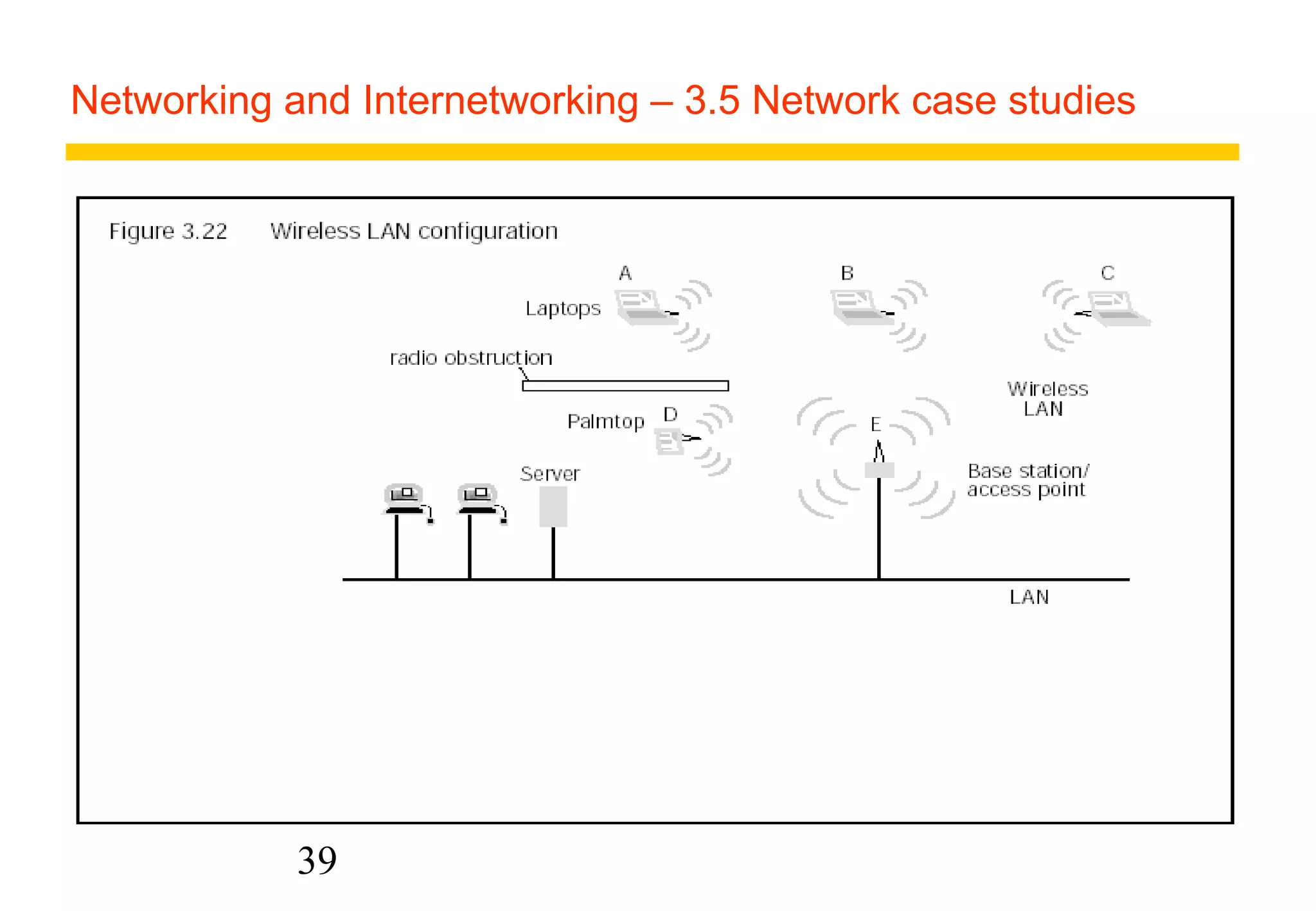 Networking and Internetworking – 3.5 Network case studies

Figure 3.22 Wireless LAN configuration

A

B

C

Laptops

radio obstruction

Wireless LAN

Palmtop

D

E

Server

Base station/ access point

LAN

39